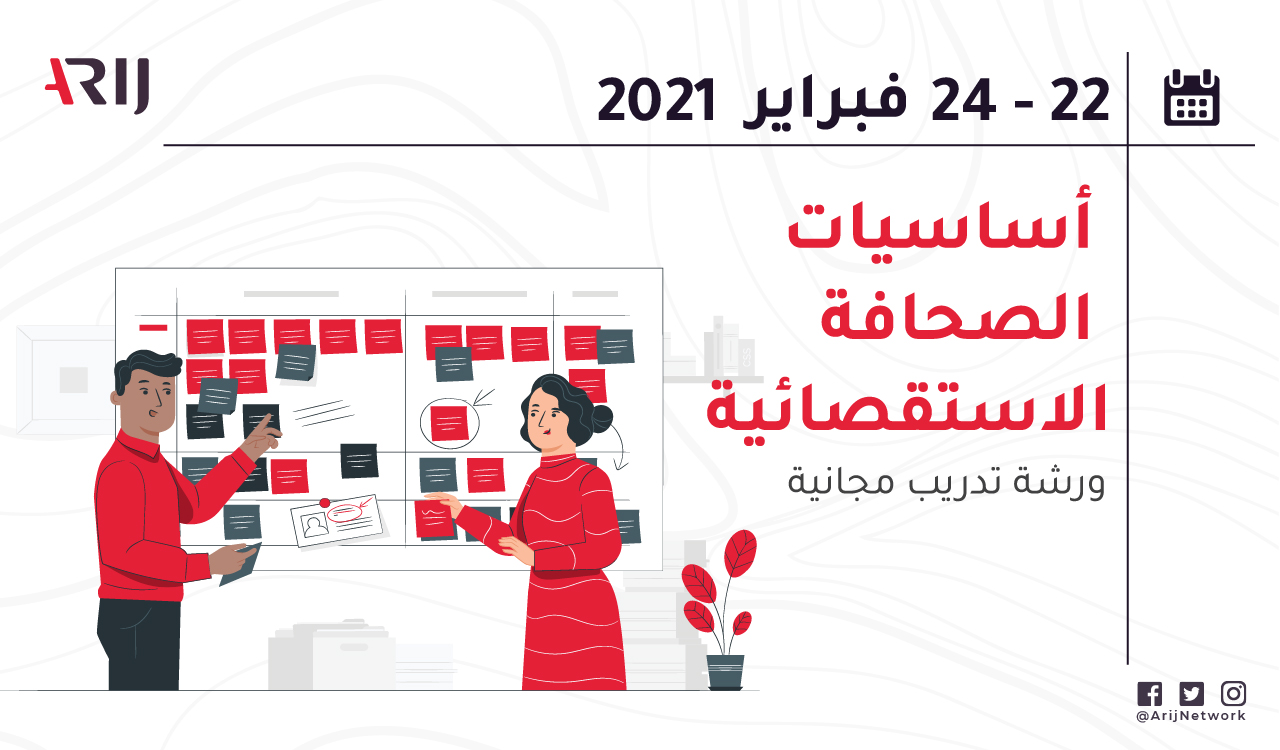 ARIJ

22 - 24 فبراير 2021

أساسيات الصحافة الاستقصائية

ورشة تدريب مجانية

@ArijNetwork